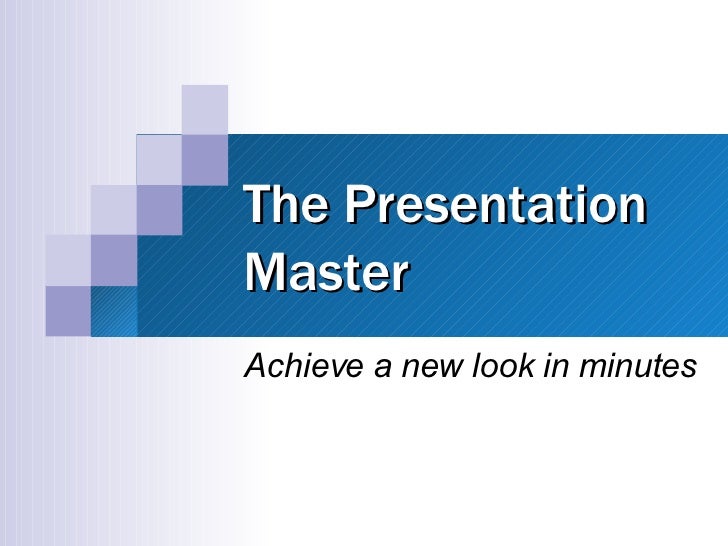 The Presentation Master

Achieve a new look in minutes